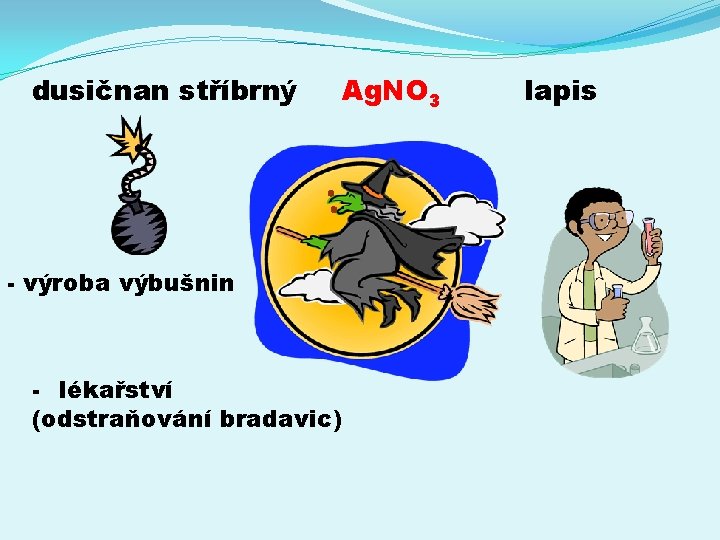 dusičnan stříbrný $AgNO_3$ lapis

- výroba výbušnin

- lékařství
(odstraňování bradavic)